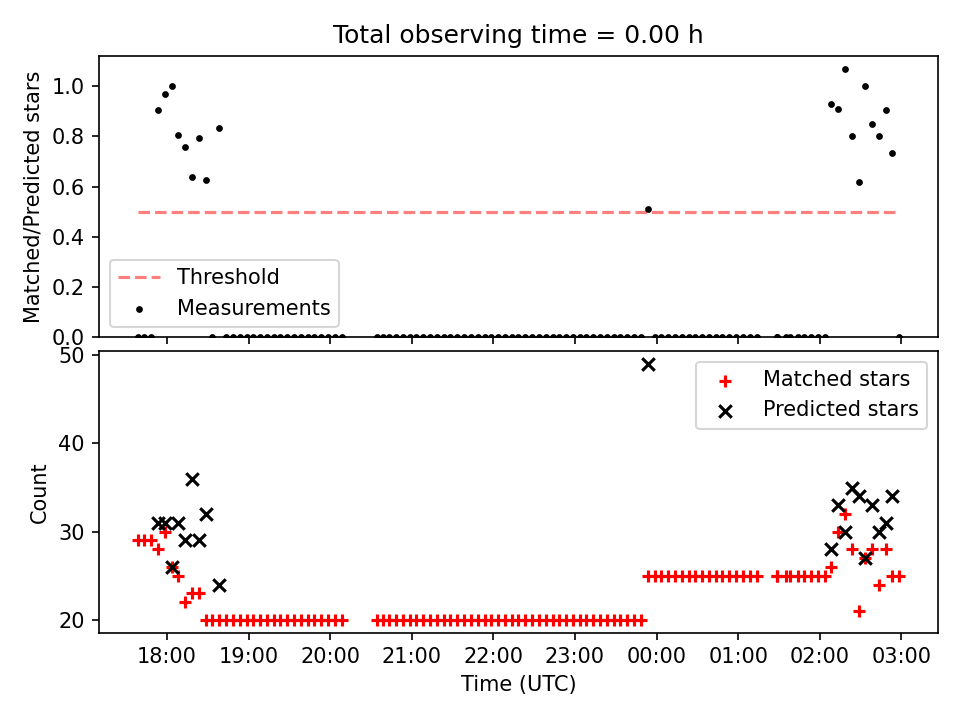 Total observing time = 0.00 h

Matched/Predicted stars

1.0
0.8
0.6
0.4
0.2
0.0

Threshold
Measurements

Count

50
40
30
20

Matched stars
Predicted stars

18:00 19:00 20:00 21:00 22:00 23:00 00:00 01:00 02:00 03:00

Time (UTC)